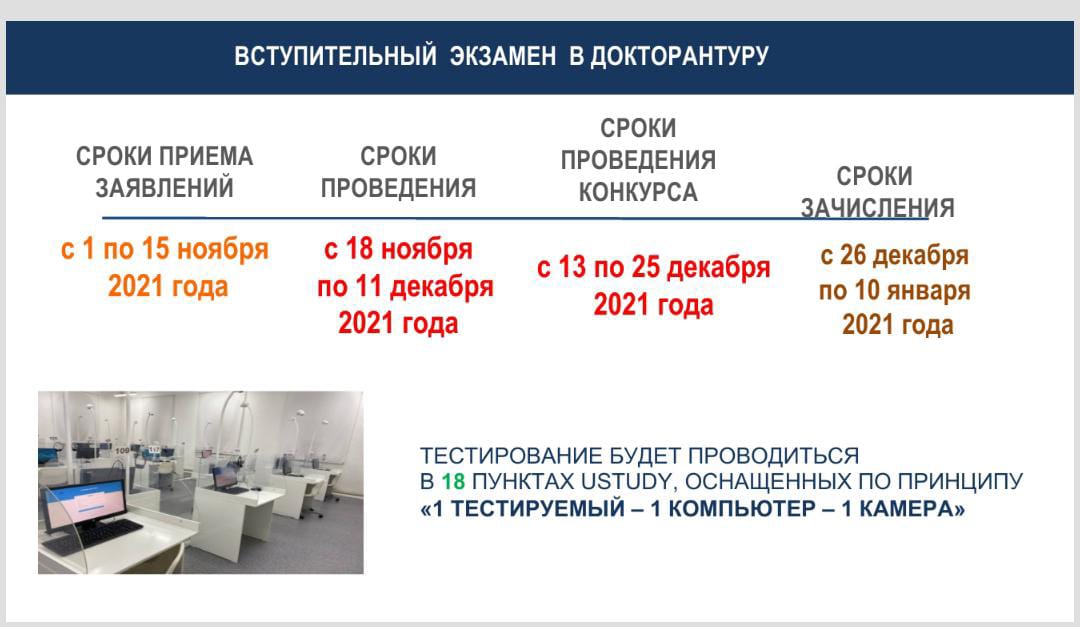 ВСТУПИТЕЛЬНЫЙ ЭКЗАМЕН В ДОКТОРАНТУРУ

СРОКИ ПРИЕМА ЗАЯВЛЕНИЙ

с 1 по 15 ноября 2021 года

СРОКИ ПРОВЕДЕНИЯ

с 18 ноября по 11 декабря 2021 года

СРОКИ ПРОВЕДЕНИЯ КОНКУРСА

с 13 по 25 декабря 2021 года

СРОКИ ЗАЧИСЛЕНИЯ

с 26 декабря по 10 января 2021 года

109

ТЕСТИРОВАНИЕ БУДЕТ ПРОВОДИТЬСЯ В 18 ПУНКТАХ USTUDY, ОСНАЩЕННЫХ ПО ПРИНЦИПУ «1 ТЕСТИРУЕМЫЙ – 1 КОМПЬЮТЕР – 1 КАМЕРА»